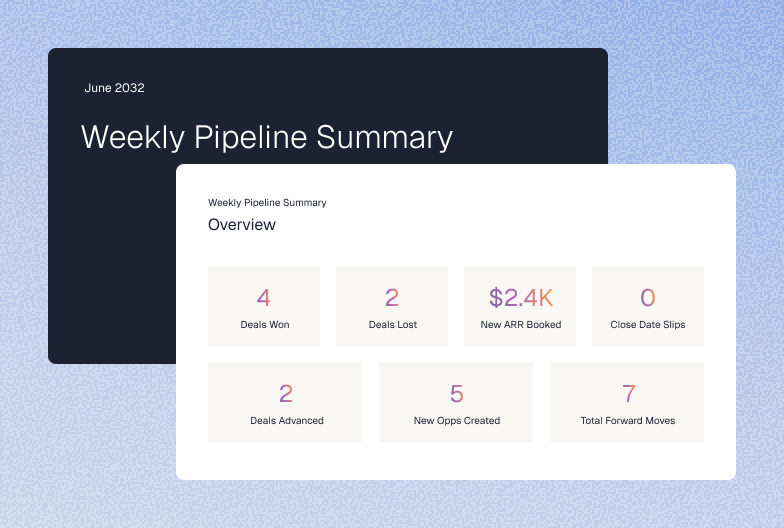 June 2032

Weekly Pipeline Summary

Weekly Pipeline Summary

Overview

4
Deals Won

2
Deals Lost

$2.4K
New ARR Booked

0
Close Date Slips

2
Deals Advanced

5
New Opps Created

7
Total Forward Moves